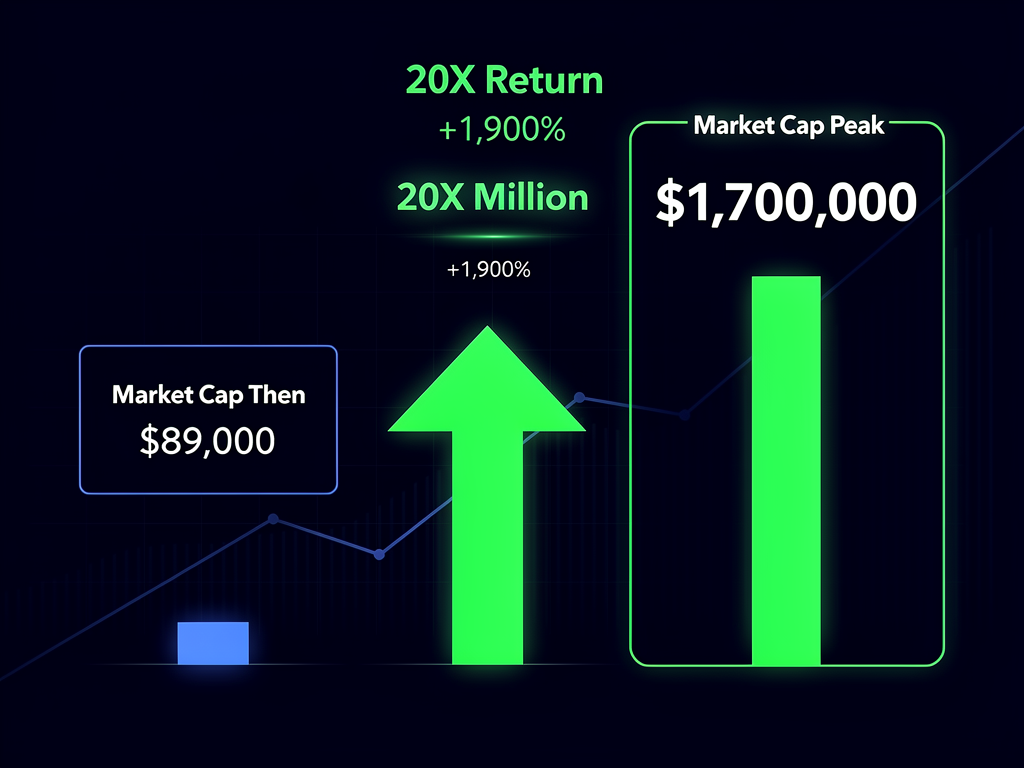 20X Return
+1,900%
20X Million
+1,900%

Market Cap Then
$89,000

Market Cap Peak
$1,700,000